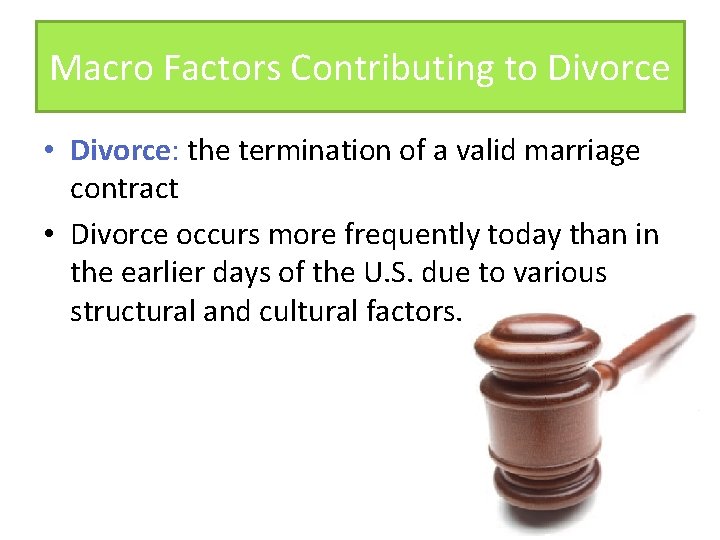 Macro Factors Contributing to Divorce

• Divorce: the termination of a valid marriage contract

• Divorce occurs more frequently today than in the earlier days of the U.S. due to various structural and cultural factors.